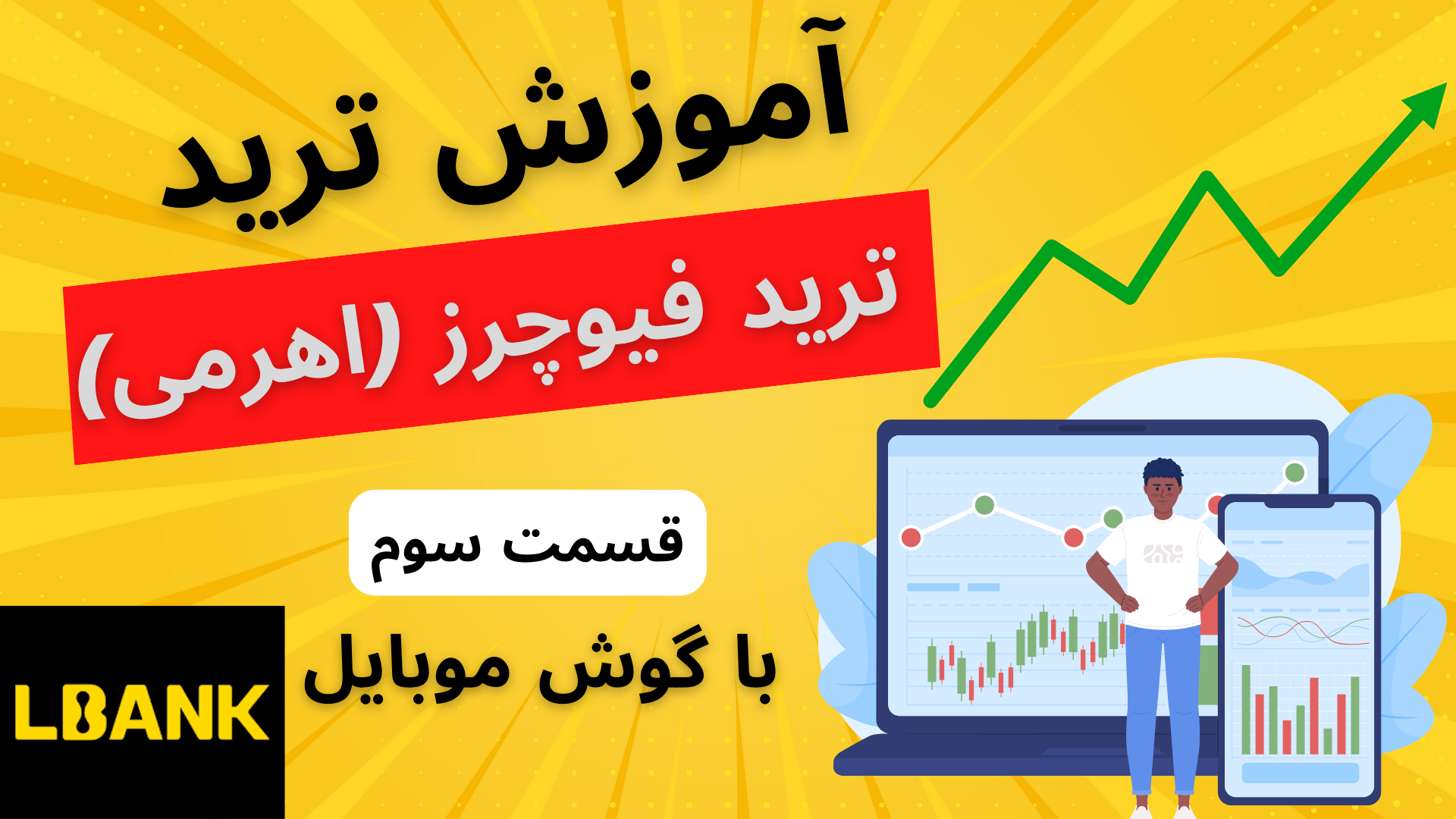 آموزش ترید

ترید فیوچرز (اهرمی)

قسمت سوم

با گوش موبایل

LBANK